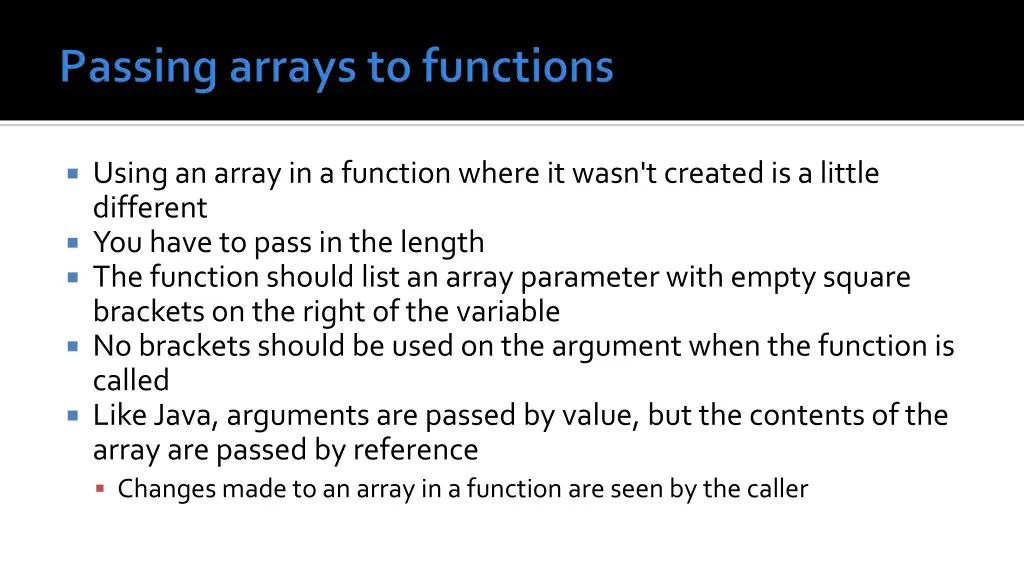 Passing arrays to functions

Using an array in a function where it wasn't created is a little different

You have to pass in the length

The function should list an array parameter with empty square brackets on the right of the variable

No brackets should be used on the argument when the function is called

Like Java, arguments are passed by value, but the contents of the array are passed by reference

Changes made to an array in a function are seen by the caller